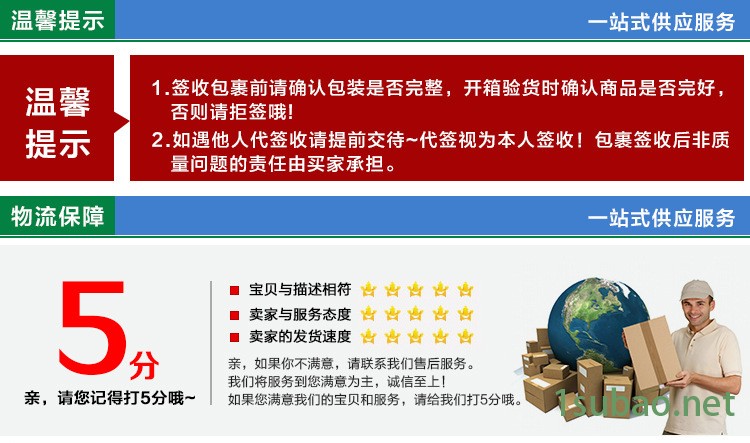 温馨提示

一站式供应服务

温馨提示

1.签收包裹前请确认包装是否完整，开箱验货时确认商品是否完好，否则请拒签哦！

2.如遇他人代签收请提前交待~代签视为本人签收！包裹签收后非质量问题的责任由买家承担。

物流保障

一站式供应服务

5分

亲，请您记得打5分哦~

宝贝与描述相符

卖家与服务态度

卖家的发货速度

亲，如果你不满意，请联系我们售后服务。
我们将服务到您满意为主，诚信至上！
如果您满意我们的宝贝和服务，请给我们打5分哦。

1subao.net